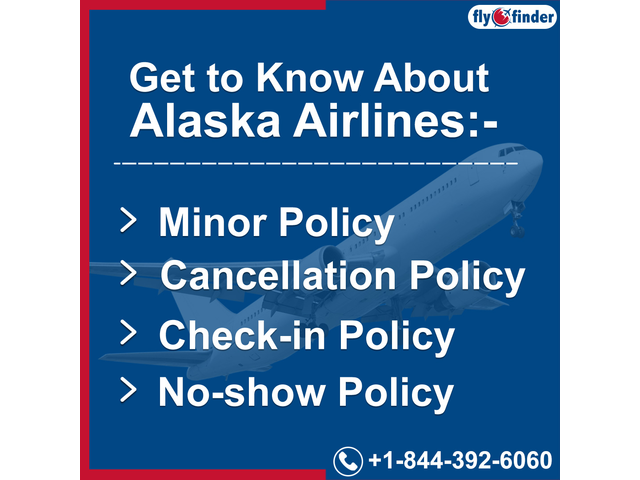 fly finder

Get to Know About Alaska Airlines:-

> Minor Policy
> Cancellation Policy
> Check-in Policy
> No-show Policy

+1-844-392-6060